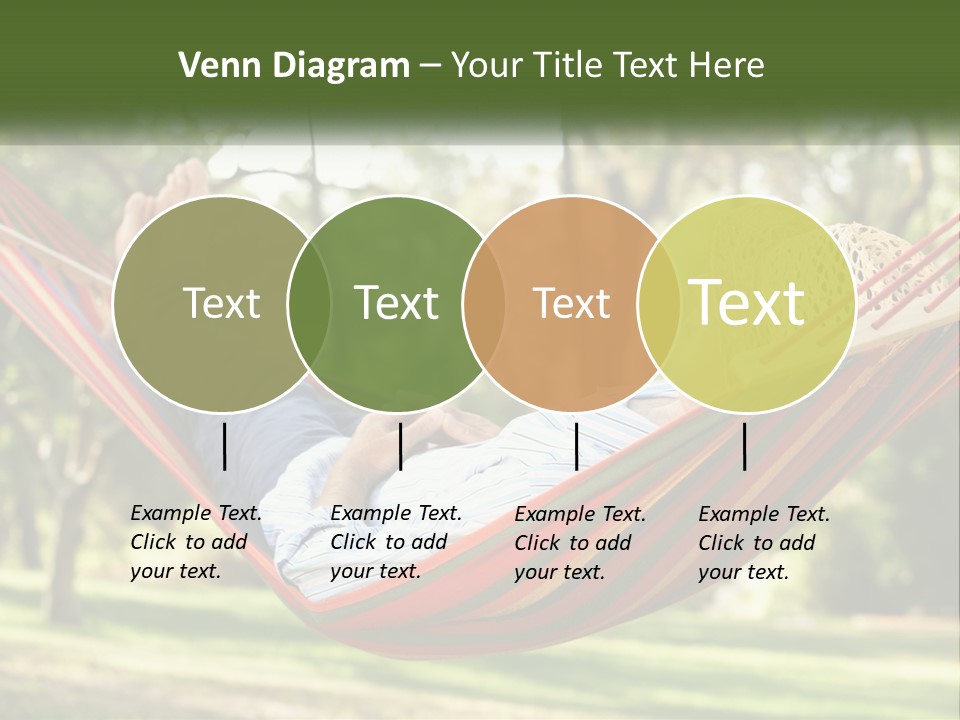 Venn Diagram – Your Title Text Here

Text

Text

Text

Text

Example Text. Click to add your text.

Example Text. Click to add your text.

Example Text. Click to add your text.

Example Text. Click to add your text.